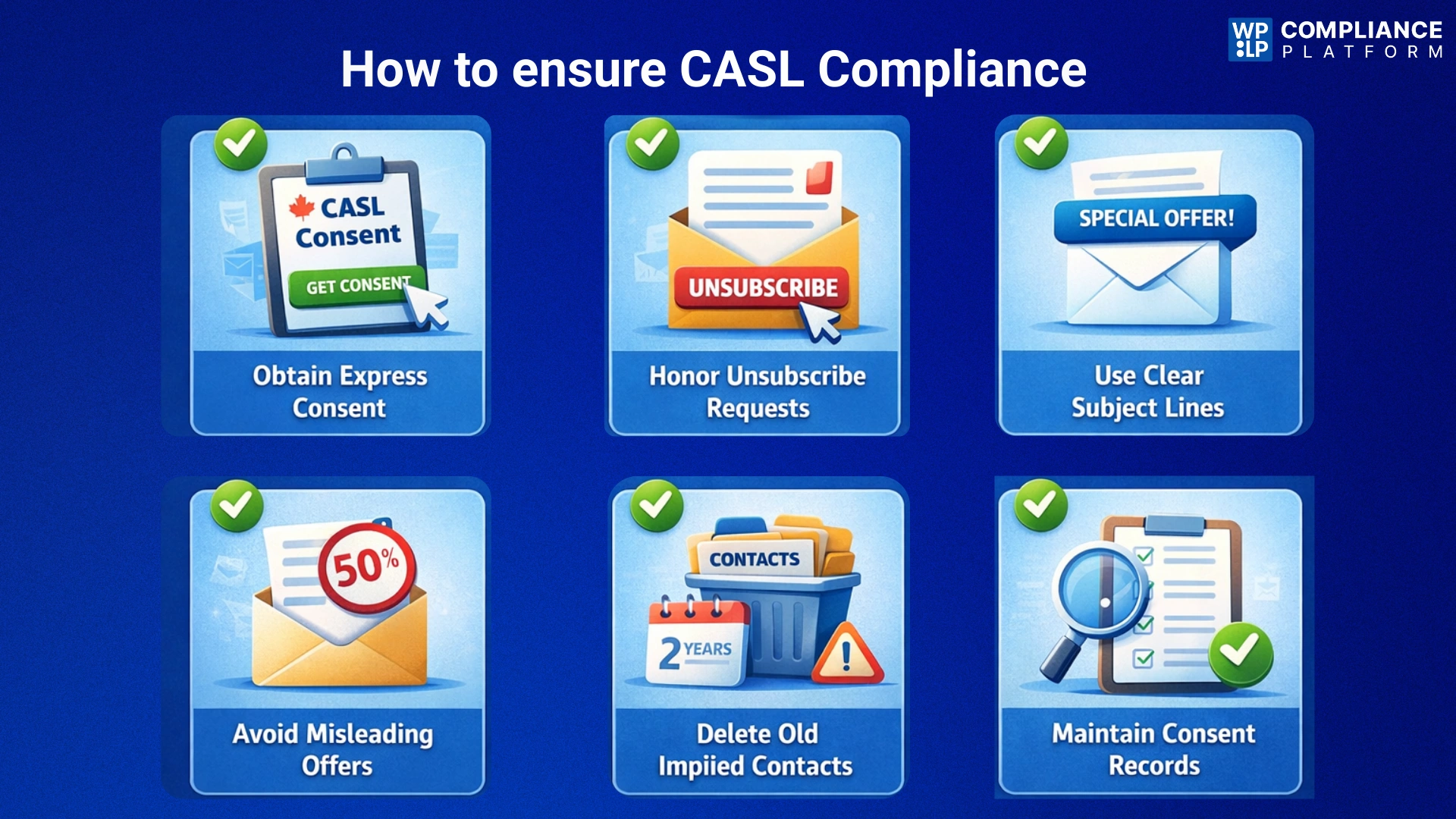 WP LP COMPLIANCE PLATFORM

How to ensure CASL Compliance

CASL Consent
GET CONSENT
Obtain Express Consent

UNSUBSCRIBE
Honor Unsubscribe Requests

SPECIAL OFFER!
Use Clear Subject Lines

50%
Avoid Misleading Offers

CONTACTS
2 YEARS
Delete Old Impiied Contacts

Maintain Consent Records